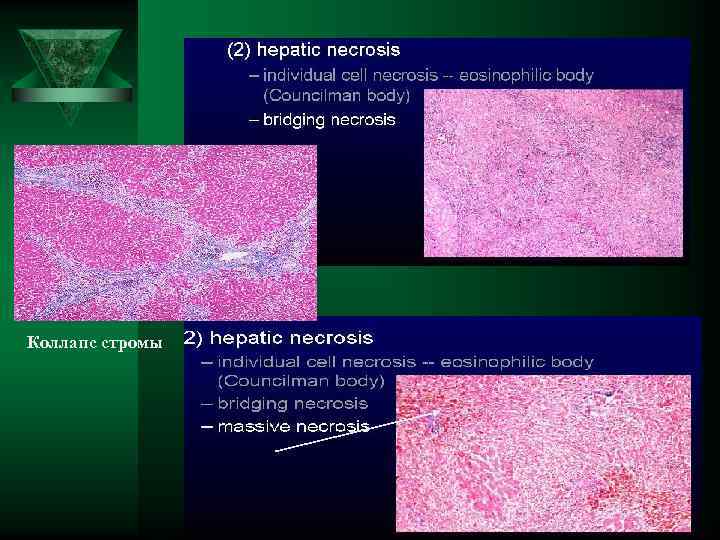 (2) hepatic necrosis

– individual cell necrosis -- eosinophilic body (Councilman body)

– bridging necrosis

Коллапс стромы

2) hepatic necrosis

– individual cell necrosis -- eosinophilic body (Councilman body)

– bridging necrosis

– massive necrosis